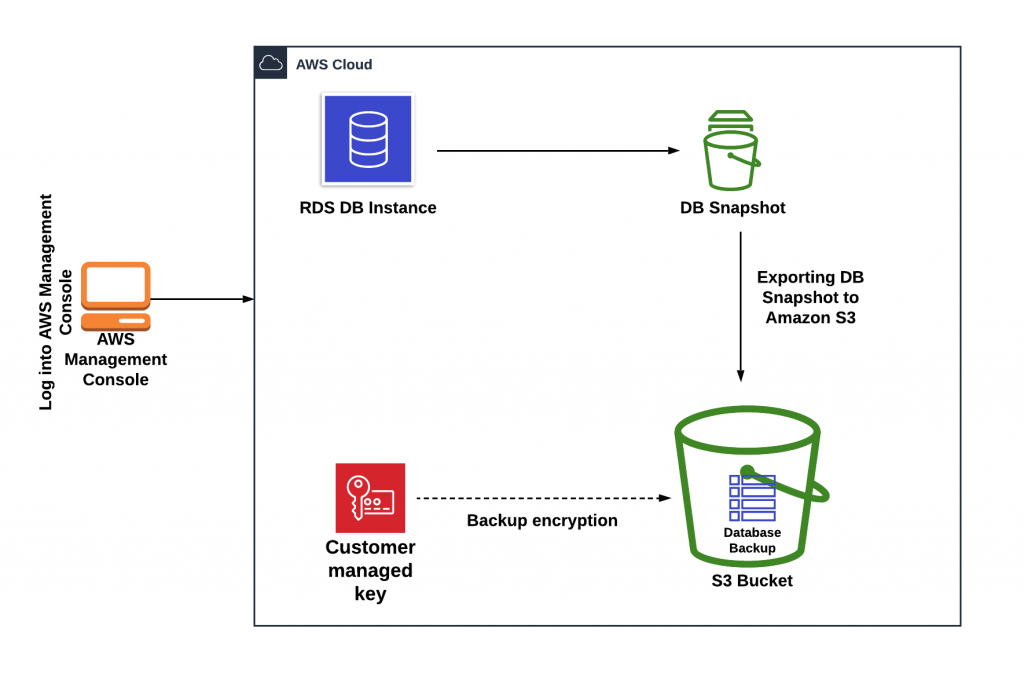 Log into AWS Management Console

AWS Management Console

AWS Cloud

RDS DB Instance

DB Snapshot

Exporting DB Snapshot to Amazon S3

Customer managed key

Backup encryption

Database Backup

S3 Bucket